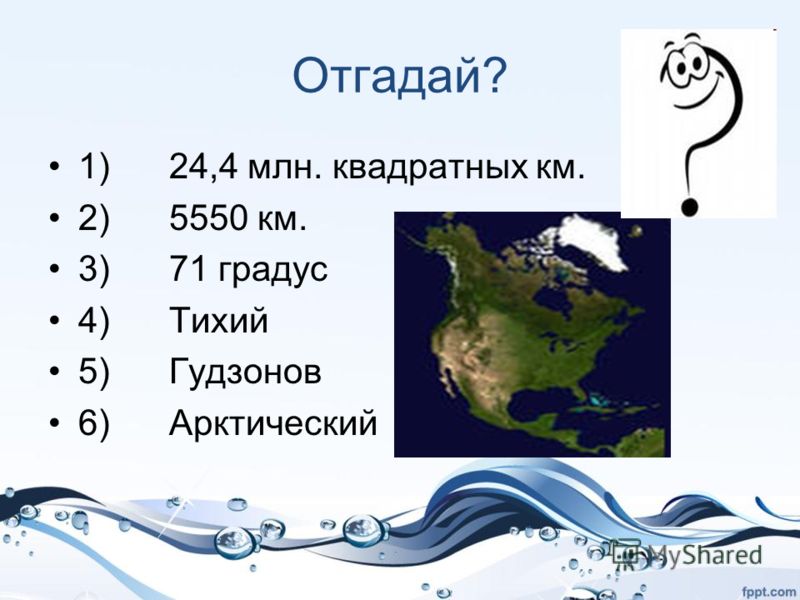 Отгадай?

• 1) 24,4 млн. квадратных км.
• 2) 5550 км.
• 3) 71 градус
• 4) Тихий
• 5) Гудзонов
• 6) Арктический

MyShared

fppt.com